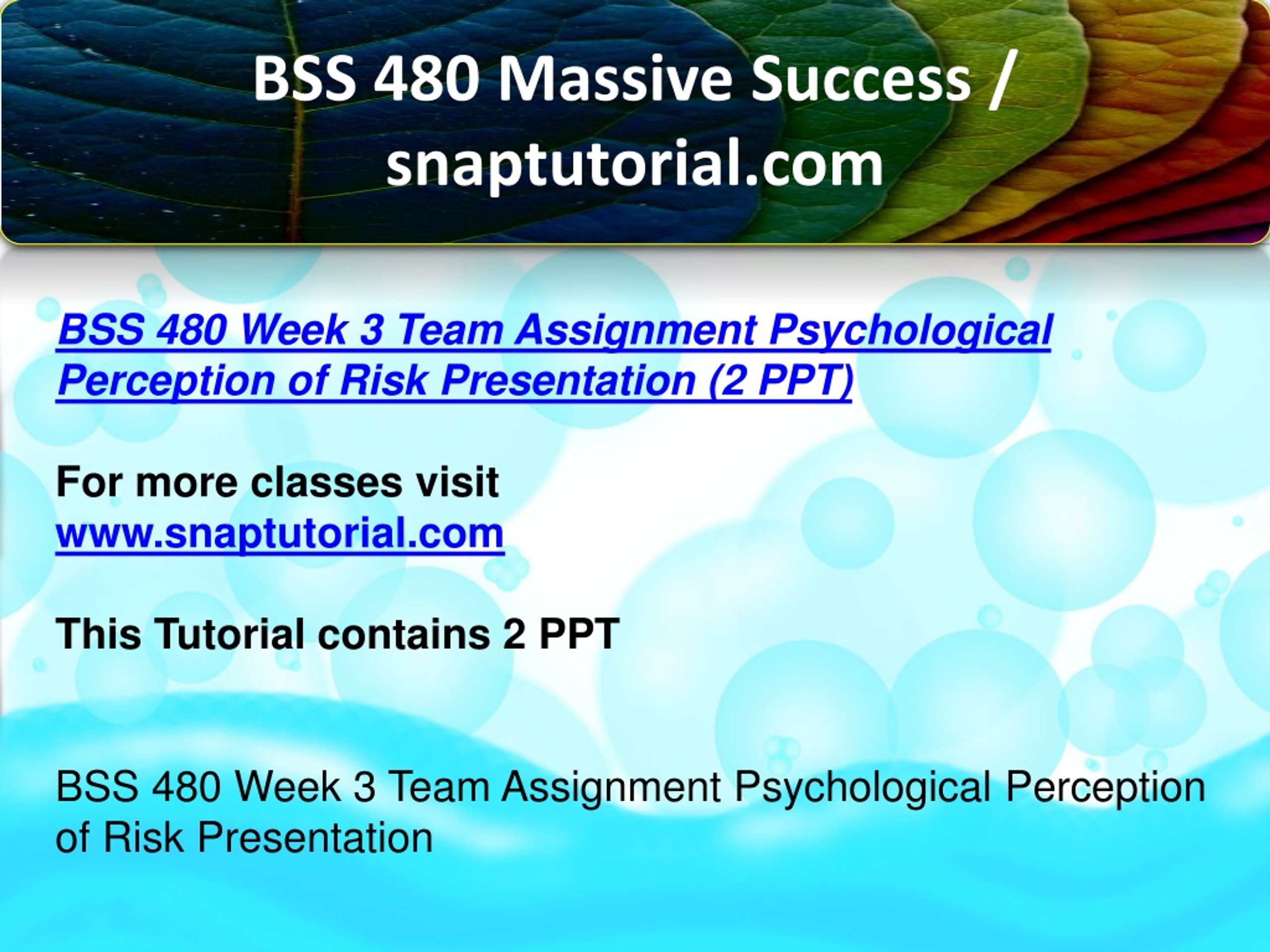 BSS 480 Massive Success / snaptutorial.com

BSS 480 Week 3 Team Assignment Psychological Perception of Risk Presentation (2 PPT)

For more classes visit
www.snaptutorial.com

This Tutorial contains 2 PPT

BSS 480 Week 3 Team Assignment Psychological Perception of Risk Presentation